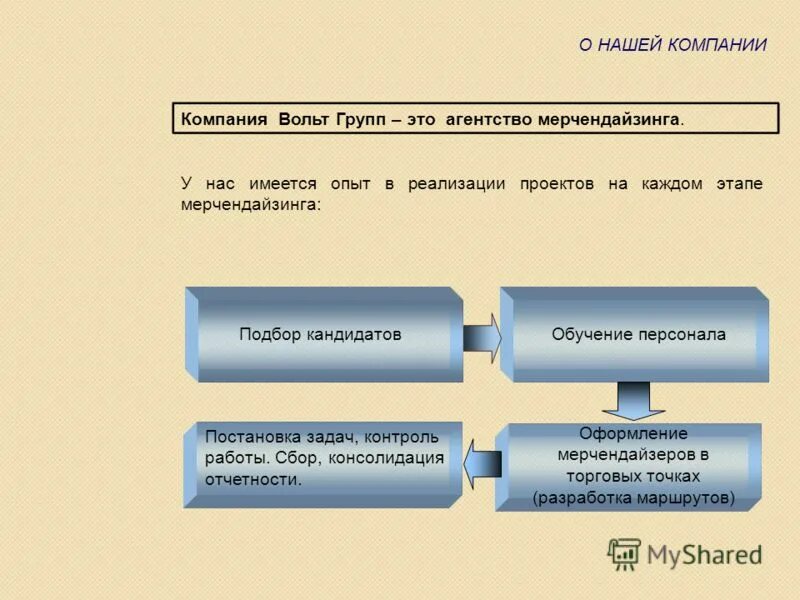 О НАШЕЙ КОМПАНИИ

Компания Вольт Групп – это агентство мерчендайзинга.

У нас имеется опыт в реализации проектов на каждом этапе мерчендайзинга:

Подбор кандидатов

Обучение персонала

Оформление мерчендайзеров в торговых точках (разработка маршрутов)

Постановка задач, контроль работы. Сбор, консолидация отчетности.

MyShared